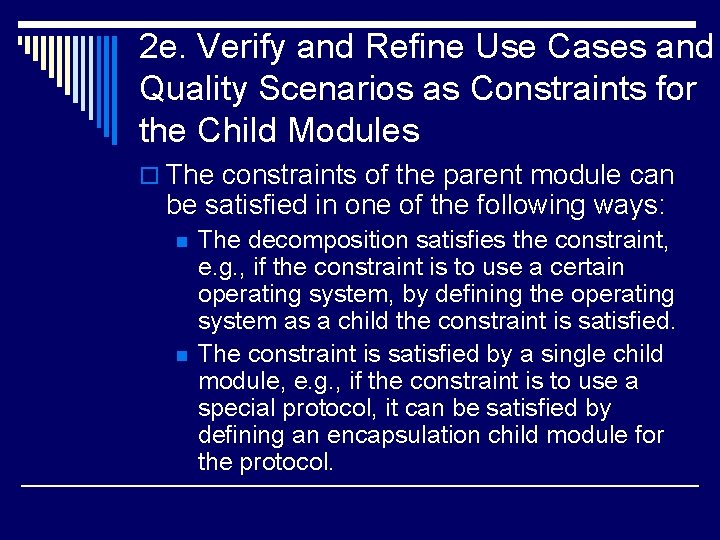 2e. Verify and Refine Use Cases and Quality Scenarios as Constraints for the Child Modules

The constraints of the parent module can be satisfied in one of the following ways:

The decomposition satisfies the constraint, e.g., if the constraint is to use a certain operating system, by defining the operating system as a child the constraint is satisfied.

The constraint is satisfied by a single child module, e.g., if the constraint is to use a special protocol, it can be satisfied by defining an encapsulation child module for the protocol.